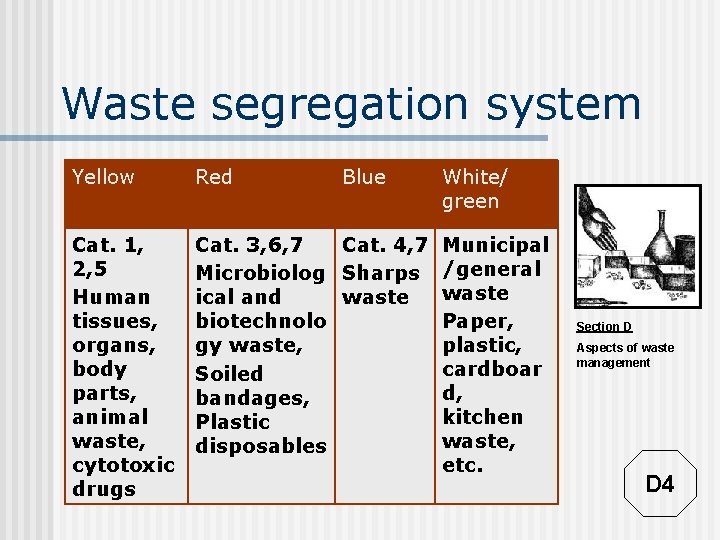 Waste segregation system

| Yellow | Red | Blue | White/ green |
|---|---|---|---|
| Cat. 1, 2,5 Human tissues, organs, body parts, animal waste, cytotoxic drugs | Cat. 3,6,7 Microbiological and biotechnology waste, Soiled bandages, Plastic disposables | Cat. 4,7 Sharps waste | Municipal /general waste Paper, plastic, cardboard, kitchen waste, etc. |

Section D
Aspects of waste management

D4